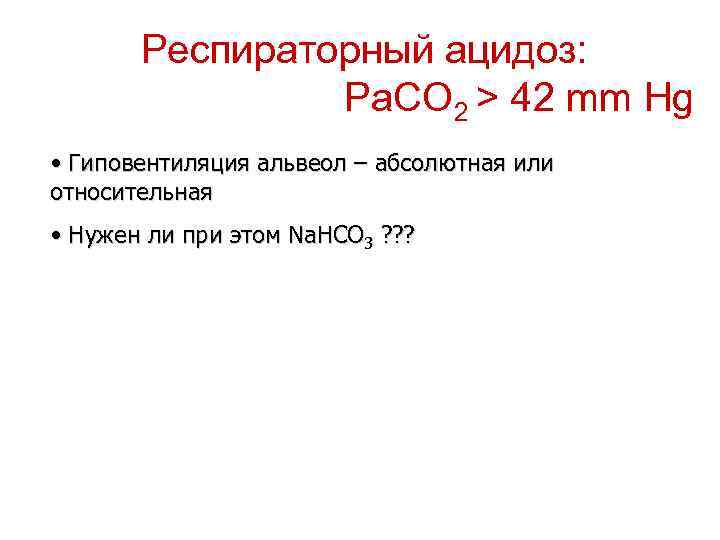 Респираторный ацидоз:
$PaCO_2 > 42$ mm Hg

• Гиповентиляция альвеол – абсолютная или относительная

• Нужен ли при этом $NaHCO_3$ ???